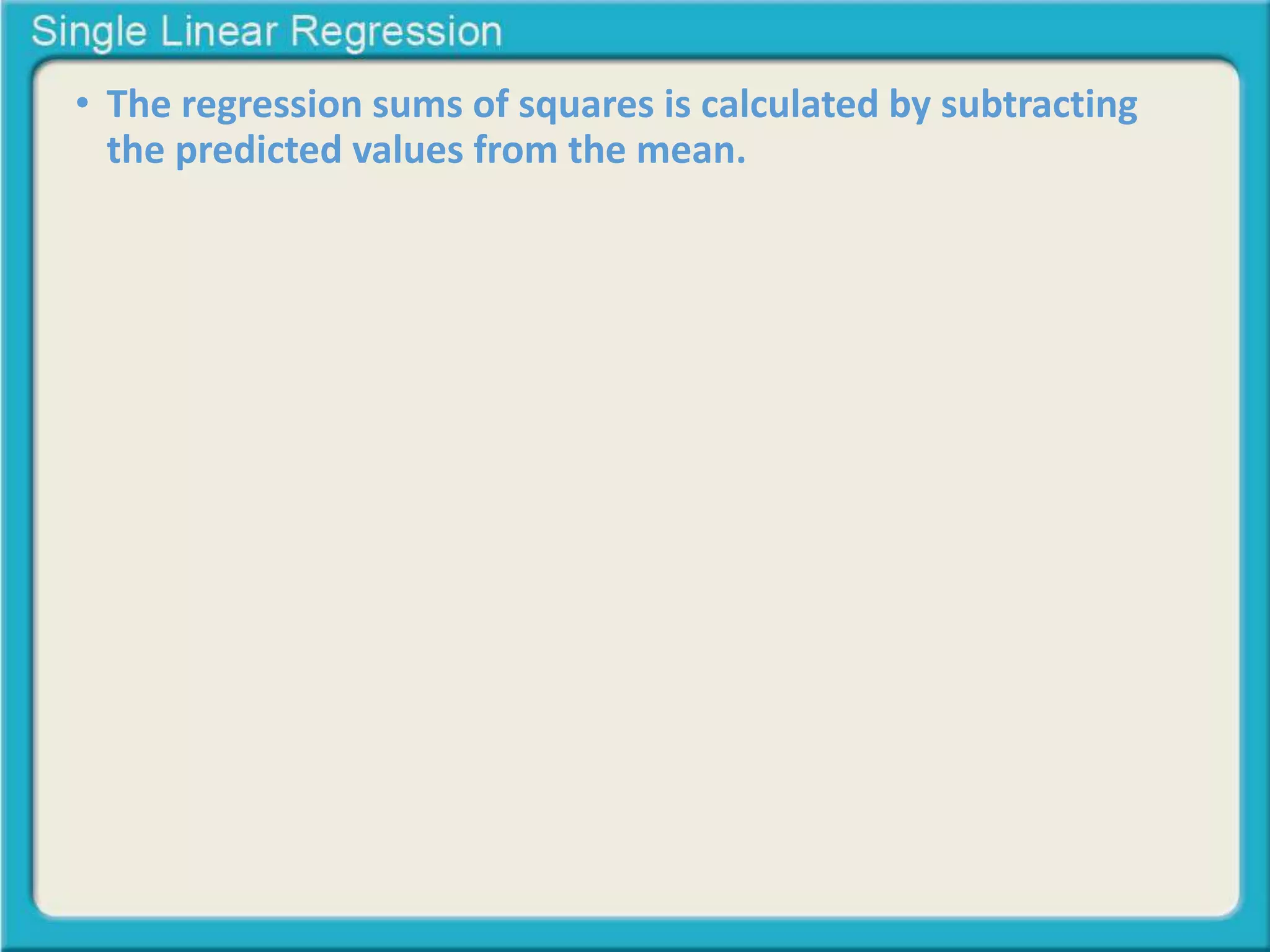 Single Linear Regression

• The regression sums of squares is calculated by subtracting the predicted values from the mean.